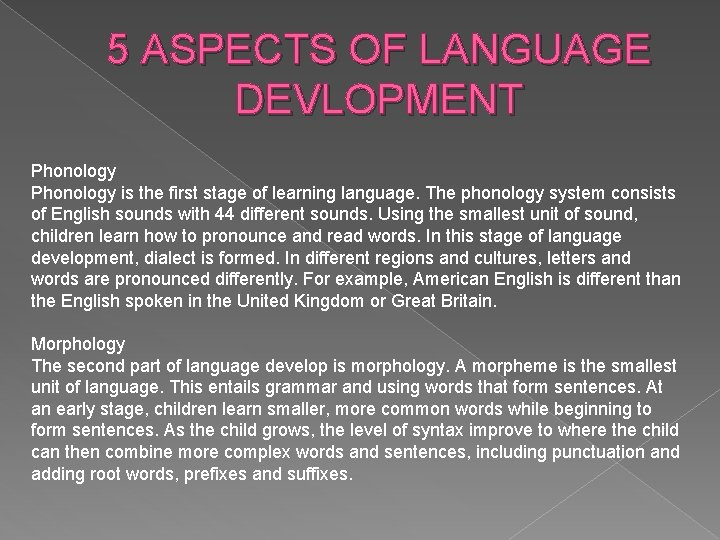 5 ASPECTS OF LANGUAGE DEVLOPMENT

Phonology
Phonology is the first stage of learning language. The phonology system consists of English sounds with 44 different sounds. Using the smallest unit of sound, children learn how to pronounce and read words. In this stage of language development, dialect is formed. In different regions and cultures, letters and words are pronounced differently. For example, American English is different than the English spoken in the United Kingdom or Great Britain.

Morphology
The second part of language develop is morphology. A morpheme is the smallest unit of language. This entails grammar and using words that form sentences. At an early stage, children learn smaller, more common words while beginning to form sentences. As the child grows, the level of syntax improve to where the child can then combine more complex words and sentences, including punctuation and adding root words, prefixes and suffixes.